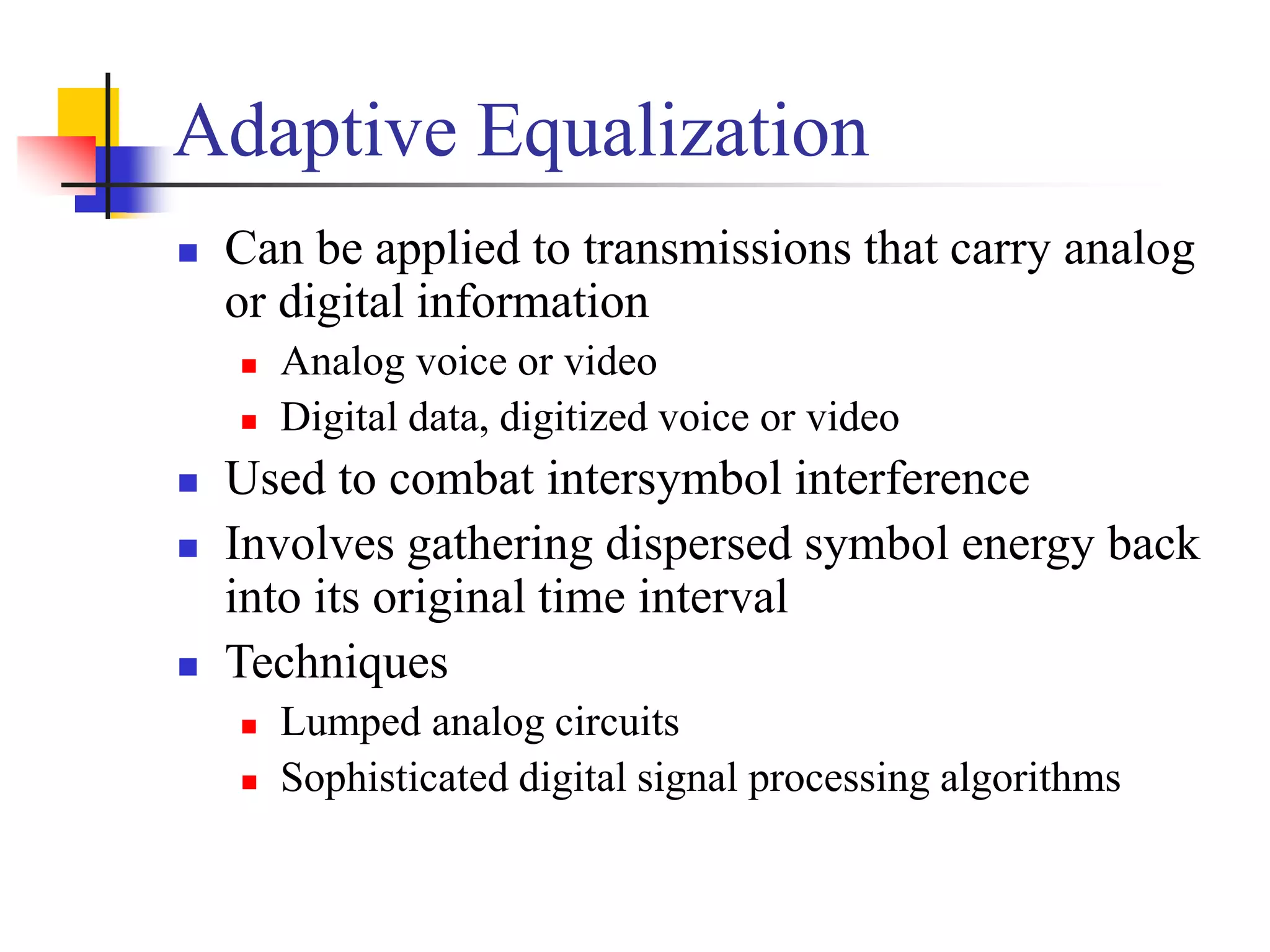 Adaptive Equalization

- Can be applied to transmissions that carry analog or digital information
  - Analog voice or video
  - Digital data, digitized voice or video
- Used to combat intersymbol interference
- Involves gathering dispersed symbol energy back into its original time interval
- Techniques
  - Lumped analog circuits
  - Sophisticated digital signal processing algorithms